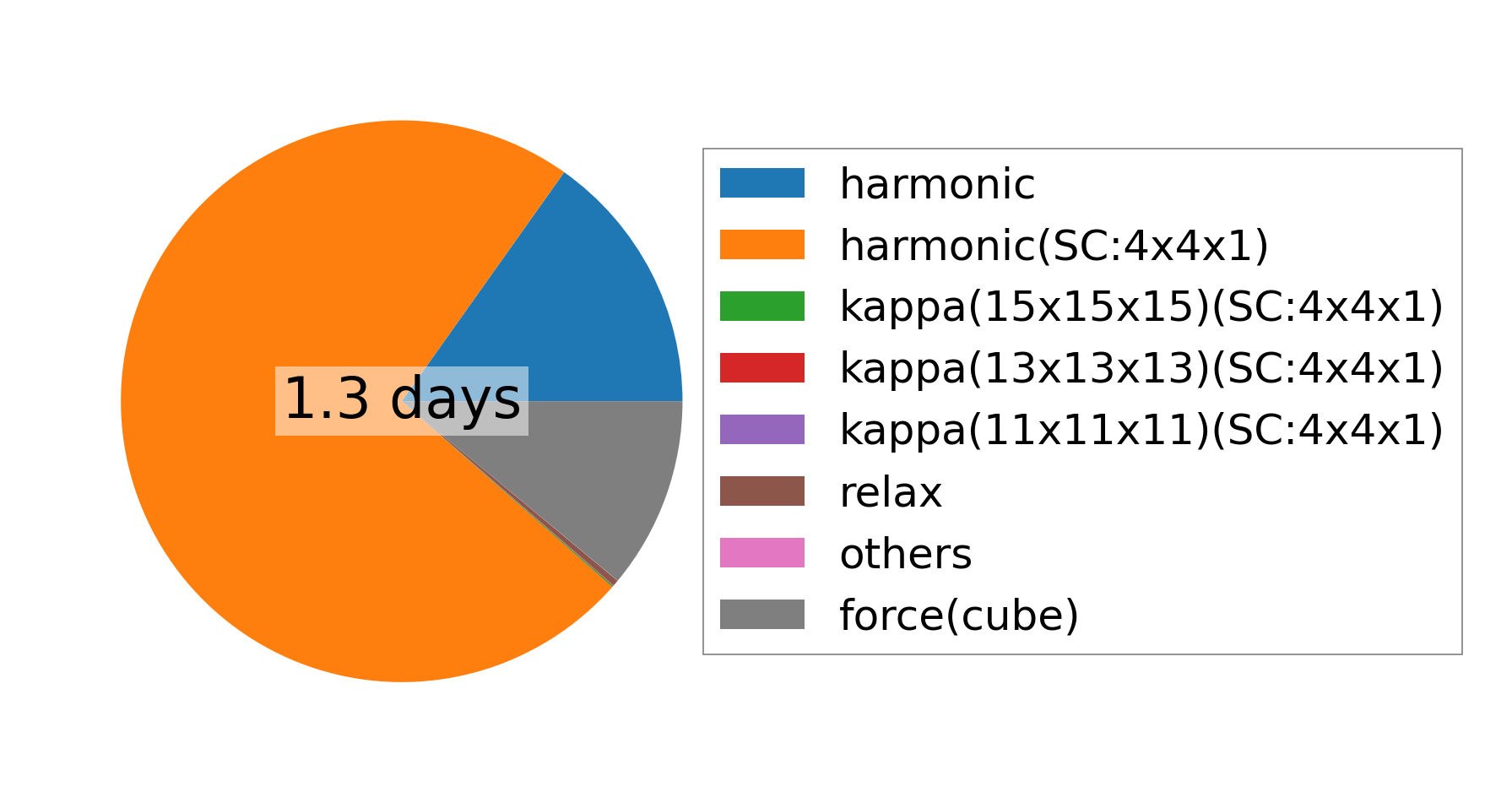 1.3 days

harmonic
harmonic(SC:4x4x1)
kappa(15x15x15)(SC:4x4x1)
kappa(13x13x13)(SC:4x4x1)
kappa(11x11x11)(SC:4x4x1)
relax
others
force(cube)